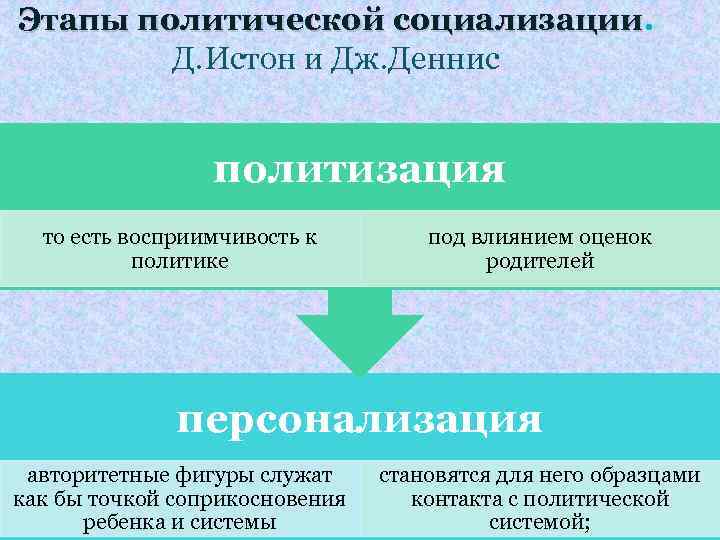 Этапы политической социализации.
Д.Истон и Дж.Деннис

политизация

то есть восприимчивость к политике

под влиянием оценок родителей

персонализация

авторитетные фигуры служат как бы точкой соприкосновения ребенка и системы

становятся для него образцами контакта с политической системой;